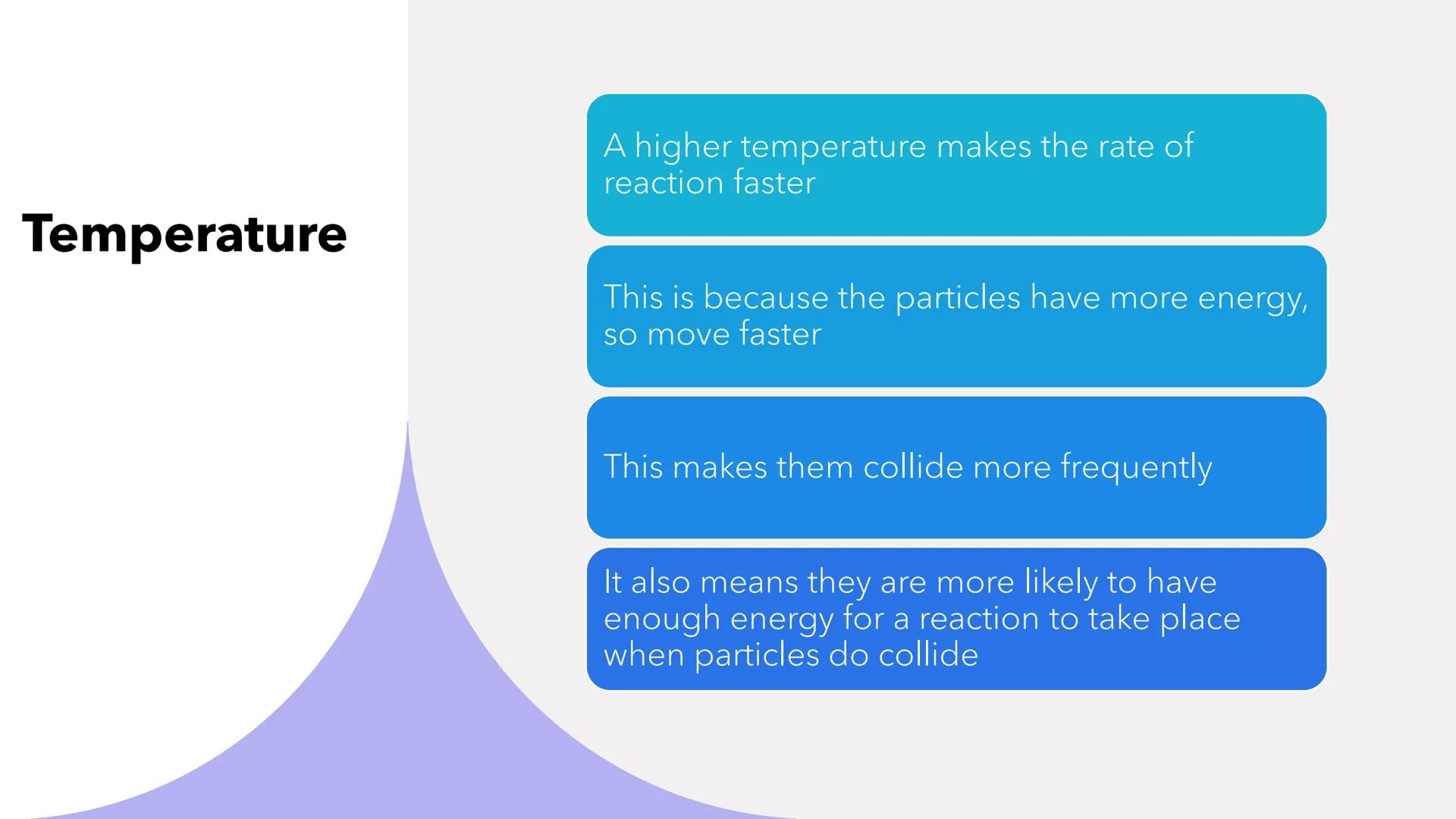 Temperature

A higher temperature makes the rate of reaction faster

This is because the particles have more energy, so move faster

This makes them collide more frequently

It also means they are more likely to have enough energy for a reaction to take place when particles do collide